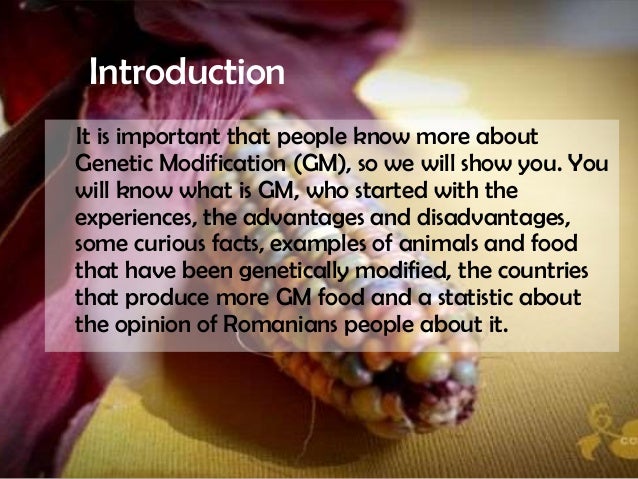 Introduction

It is important that people know more about Genetic Modification (GM), so we will show you. You will know what is GM, who started with the experiences, the advantages and disadvantages, some curious facts, examples of animals and food that have been genetically modified, the countries that produce more GM food and a statistic about the opinion of Romanians people about it.